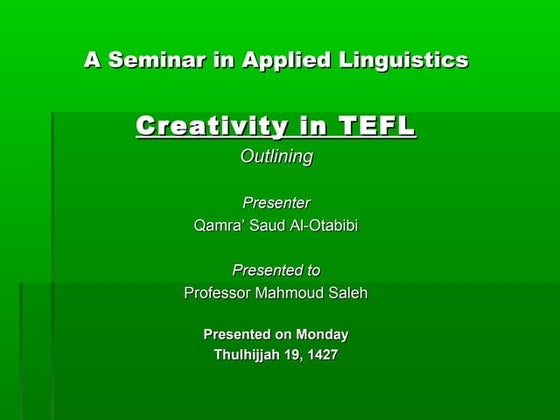 A Seminar in Applied Linguistics

Creativity in TEFL

Outlining

Presenter

Qamra' Saud Al-Otabibi

Presented to

Professor Mahmoud Saleh

Presented on Monday

Thulhijjah 19, 1427